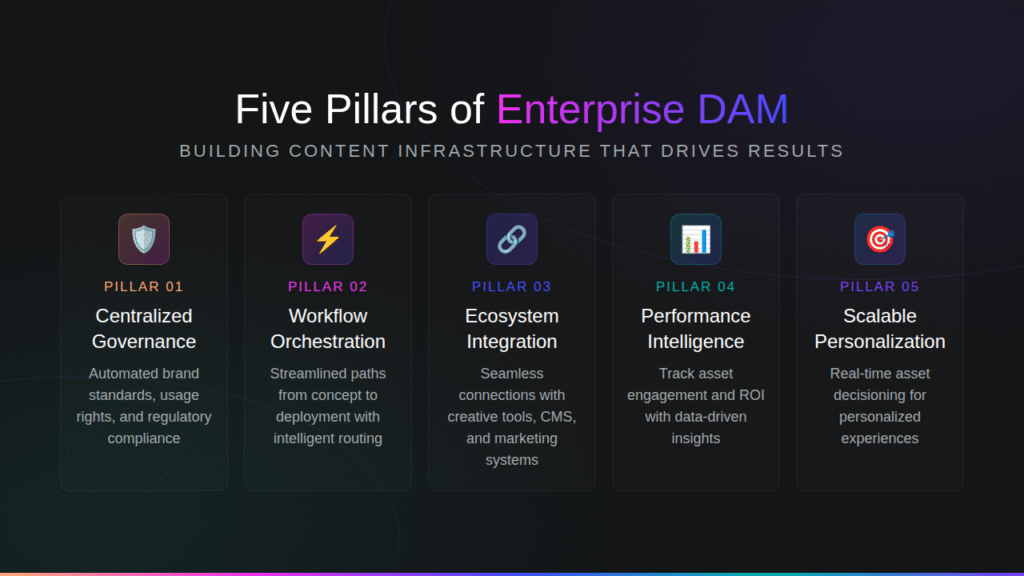 Five Pillars of Enterprise DAM

BUILDING CONTENT INFRASTRUCTURE THAT DRIVES RESULTS

PILLAR 01

Centralized Governance

Automated brand standards, usage rights, and regulatory compliance

PILLAR 02

Workflow Orchestration

Streamlined paths from concept to deployment with intelligent routing

PILLAR 03

Ecosystem Integration

Seamless connections with creative tools, CMS, and marketing systems

PILLAR 04

Performance Intelligence

Track asset engagement and ROI with data-driven insights

PILLAR 05

Scalable Personalization

Real-time asset decisioning for personalized experiences